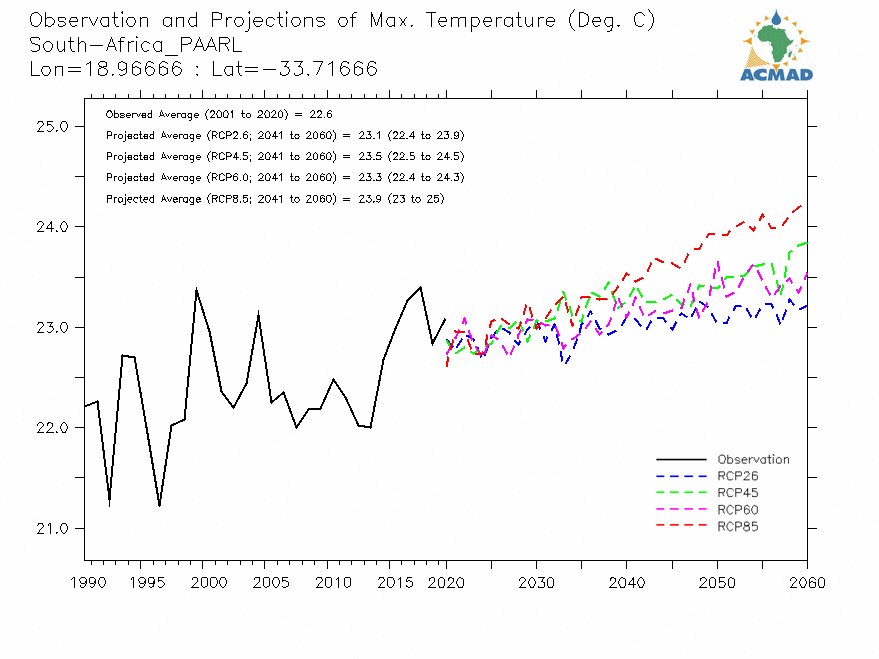 Observation and Projections of Max. Temperature (Deg. C)
South-Africa_PAARL
Lon=18.96666 : Lat=-33.71666

ACMAD

Observed Average (2001 to 2020) = 22.6
Projected Average (RCP2.6; 2041 to 2060) = 23.1 (22.4 to 23.9)
Projected Average (RCP4.5; 2041 to 2060) = 23.5 (22.5 to 24.5)
Projected Average (RCP6.0; 2041 to 2060) = 23.3 (22.4 to 24.3)
Projected Average (RCP8.5; 2041 to 2060) = 23.9 (23 to 25)

25.0
24.0
23.0
22.0
21.0

Observation
RCP26
RCP45
RCP60
RCP85

1990 1995 2000 2005 2010 2015 2020 2030 2040 2050 2060